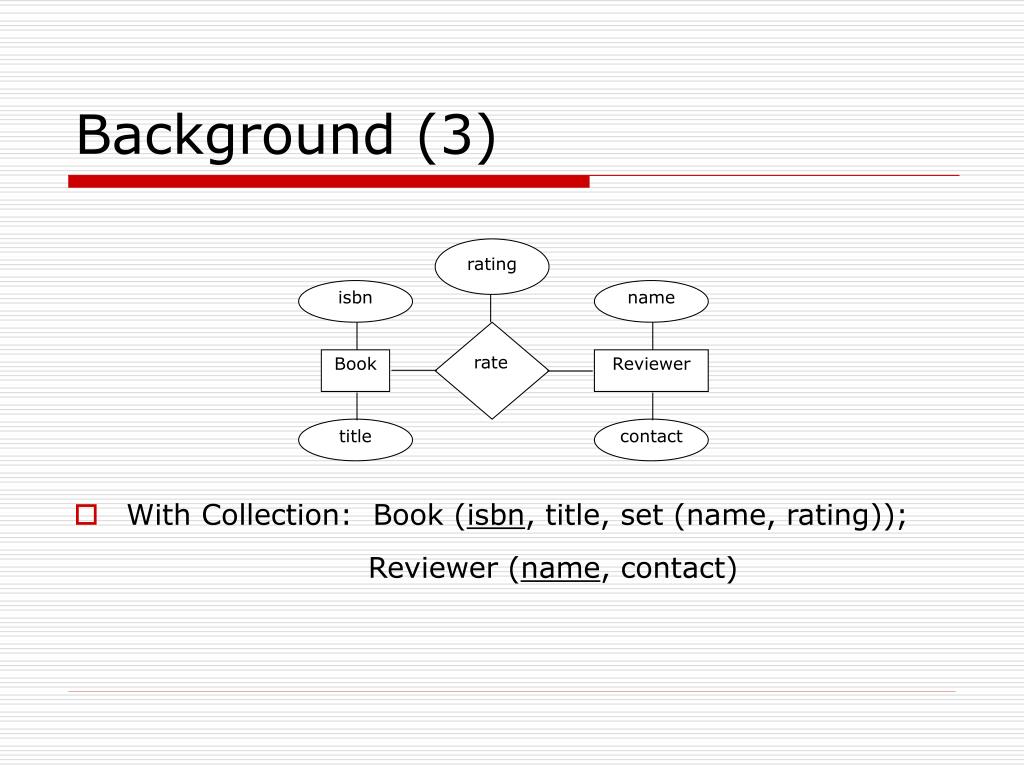 Background (3)

rating

isbn

name

Book

rate

Reviewer

title

contact

With Collection: Book (isbn, title, set (name, rating));

Reviewer (name, contact)